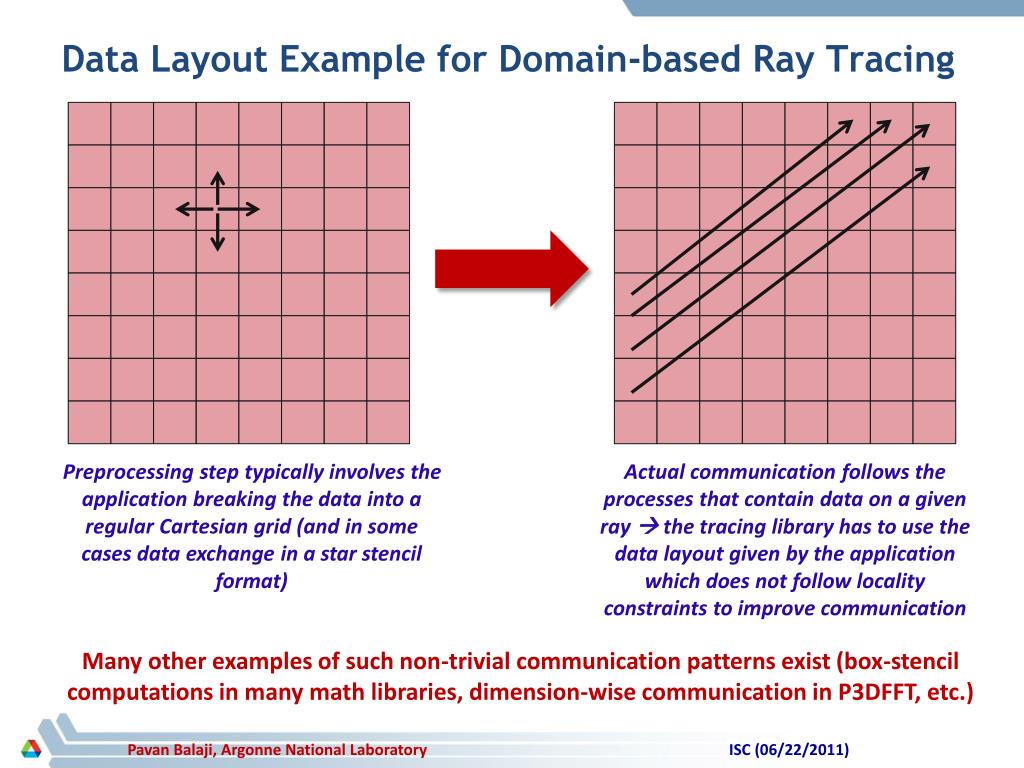 Data Layout Example for Domain-based Ray Tracing

Preprocessing step typically involves the application breaking the data into a regular Cartesian grid (and in some cases data exchange in a star stencil format)

Actual communication follows the processes that contain data on a given ray → the tracing library has to use the data layout given by the application which does not follow locality constraints to improve communication

Many other examples of such non-trivial communication patterns exist (box-stencil computations in many math libraries, dimension-wise communication in P3DFFT, etc.)

Pavan Balaji, Argonne National Laboratory

ISC (06/22/2011)